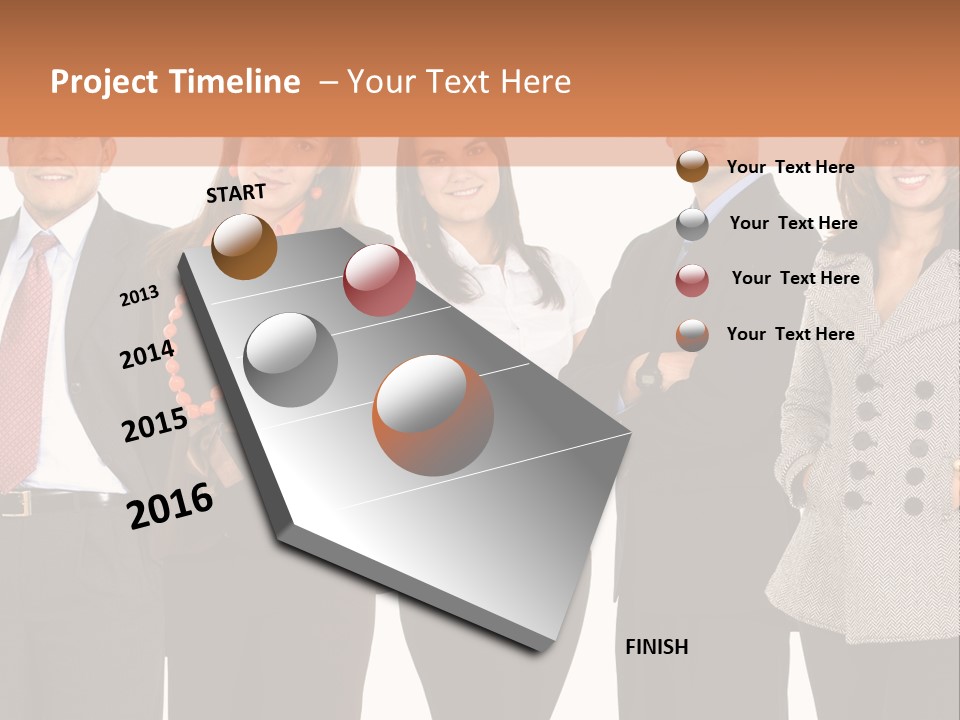 Project Timeline – Your Text Here

START

2013

2014

2015

2016

FINISH

Your Text Here

Your Text Here

Your Text Here

Your Text Here